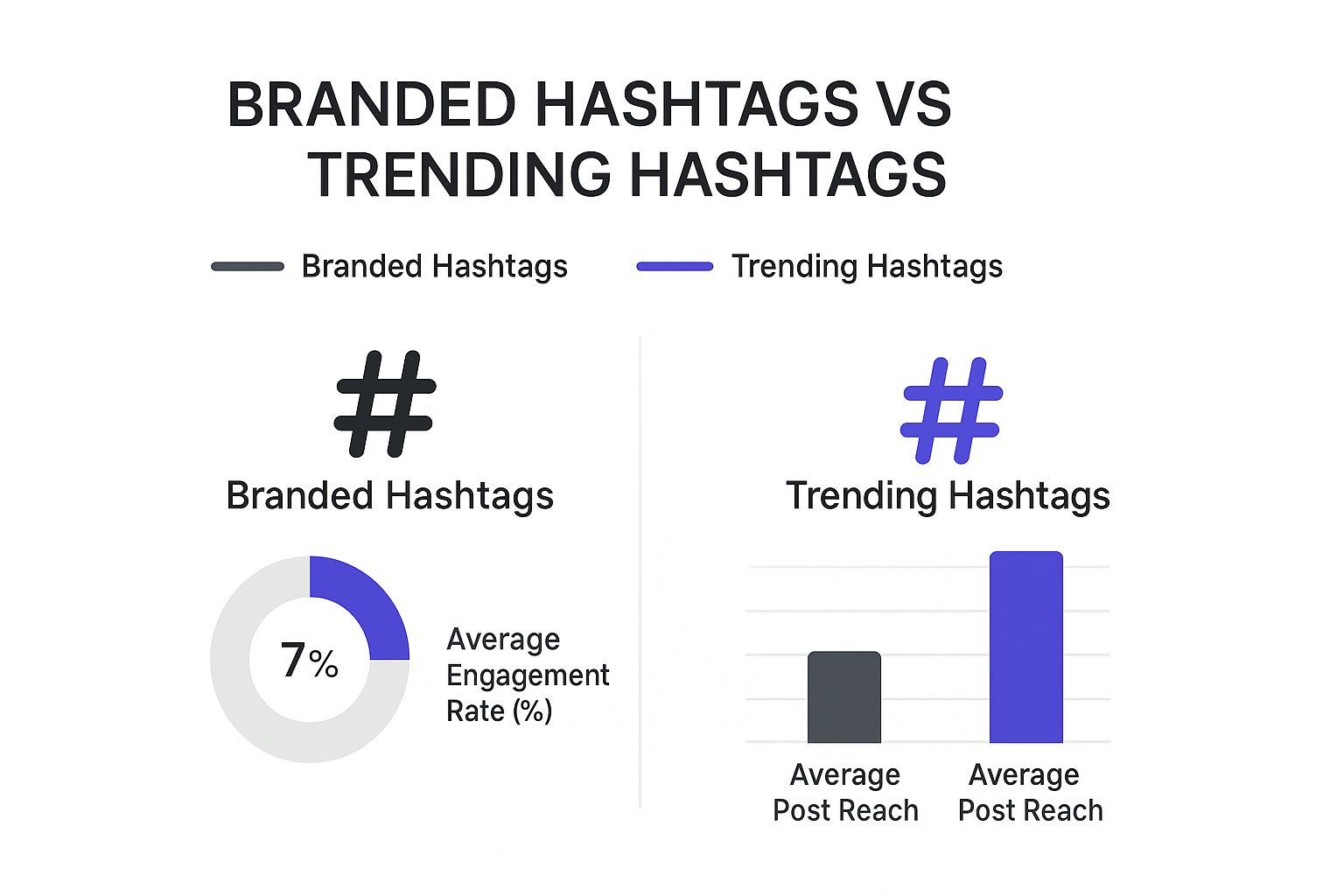 BRANDED HASHTAGS VS TRENDING HASHTAGS

Branded Hashtags

Trending Hashtags

#

Branded Hashtags

7%

Average Engagement Rate (%)

#

Trending Hashtags

Average Post Reach

Average Post Reach